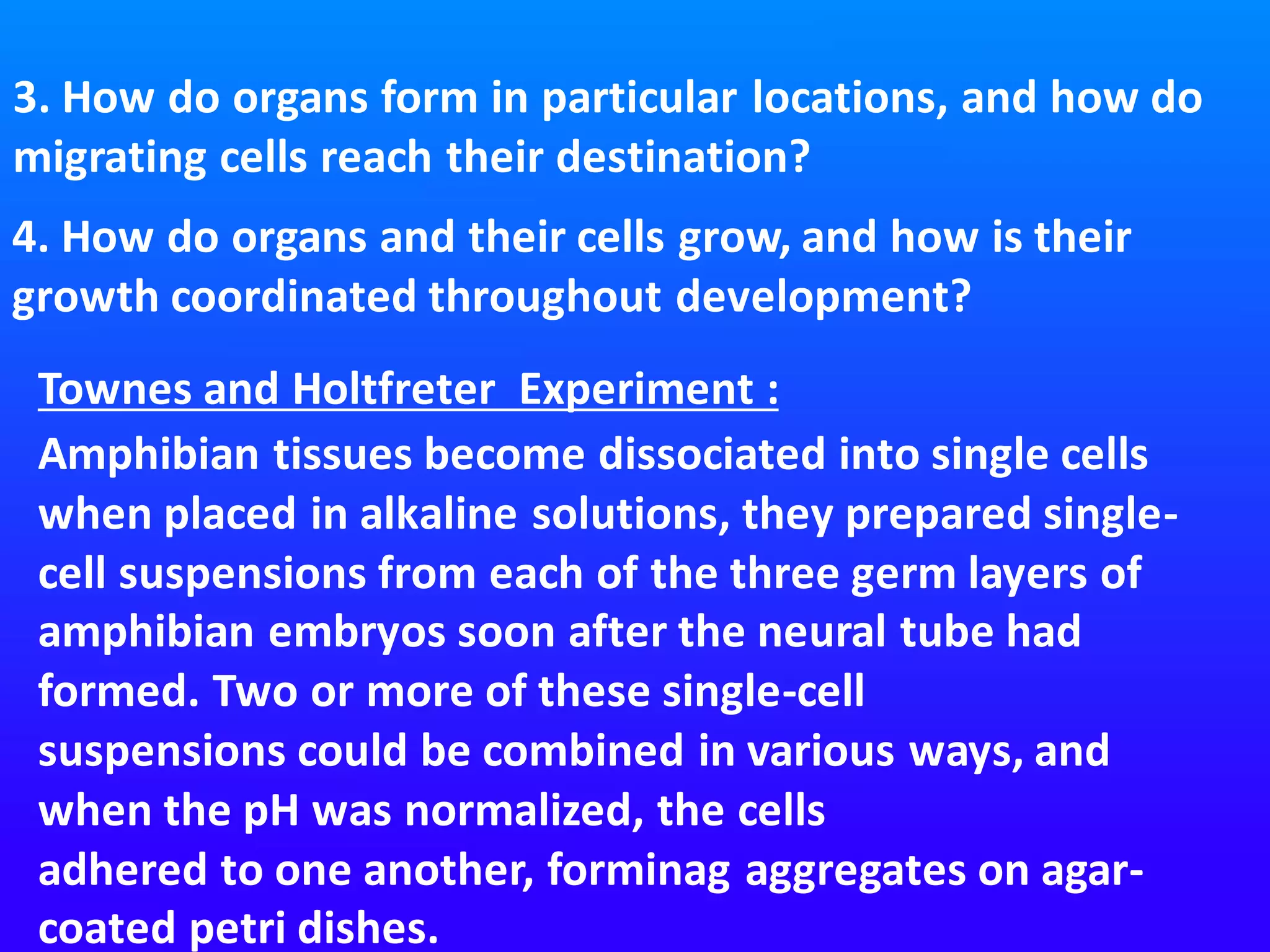 3. How do organs form in particular locations, and how do migrating cells reach their destination?

4. How do organs and their cells grow, and how is their growth coordinated throughout development?

Townes and Holtfreter Experiment :

Amphibian tissues become dissociated into single cells when placed in alkaline solutions, they prepared single-cell suspensions from each of the three germ layers of amphibian embryos soon after the neural tube had formed. Two or more of these single-cell suspensions could be combined in various ways, and when the pH was normalized, the cells adhered to one another, forminag aggregates on agar-coated petri dishes.